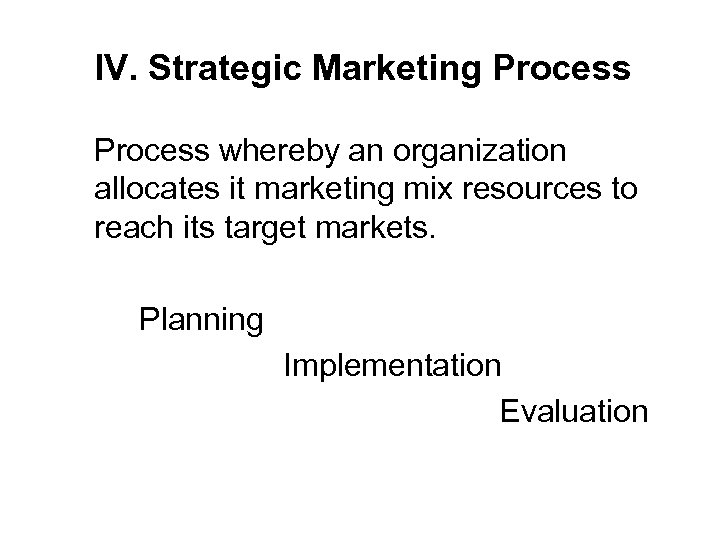 IV. Strategic Marketing Process

Process whereby an organization allocates it marketing mix resources to reach its target markets.

Planning

Implementation

Evaluation